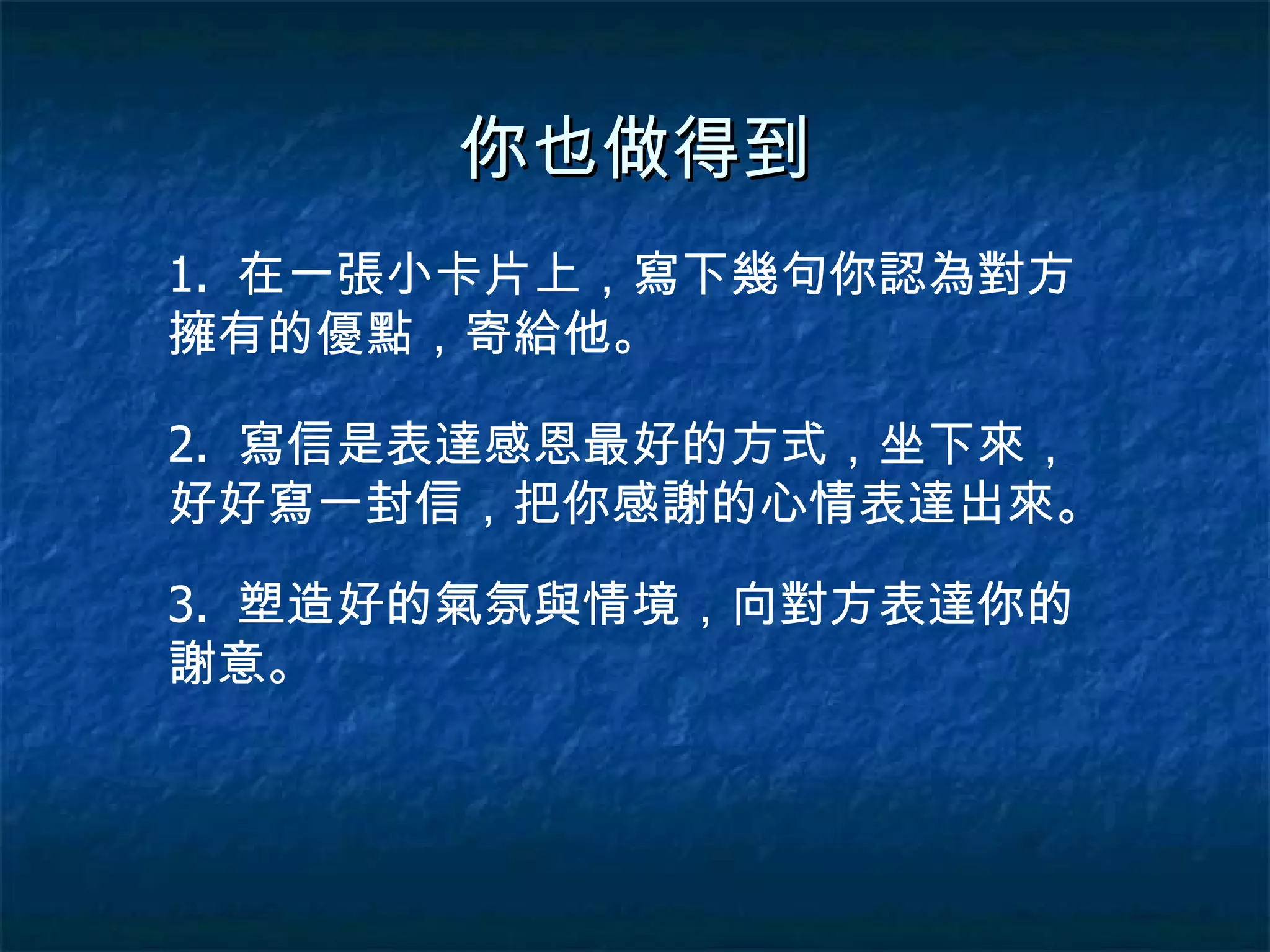 你也做得到

1. 在一張小卡片上，寫下幾句你認為對方擁有的優點，寄給他。

2. 寫信是表達感恩最好的方式，坐下來，好好寫一封信，把你感謝的心情表達出來。

3. 塑造好的氣氛與情境，向對方表達你的謝意。